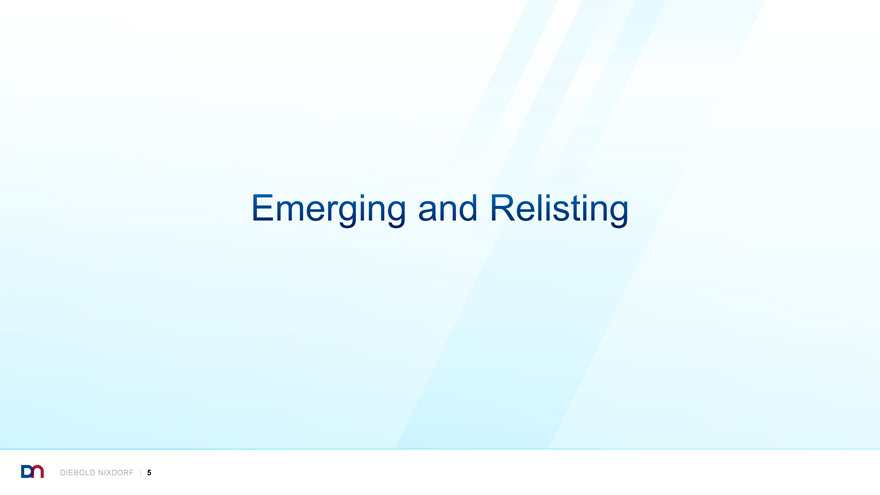 Emerging and Relisting

DIEBOLD NIXDORF | 5